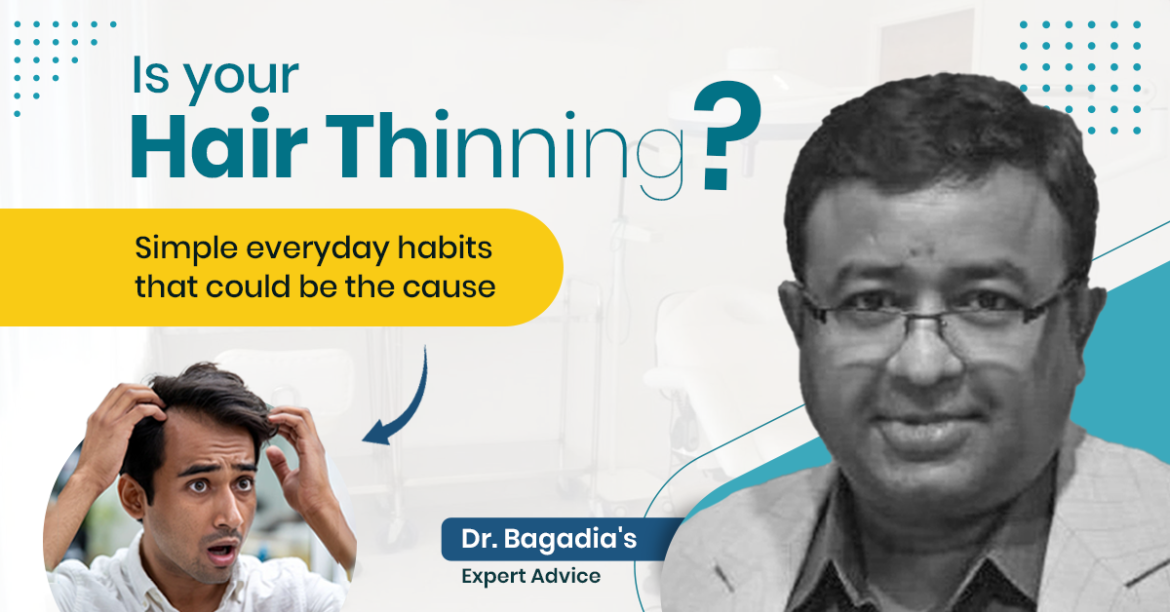 Is your
Hair Thinning?

Simple everyday habits that could be the cause

Dr. Bagadia's
Expert Advice